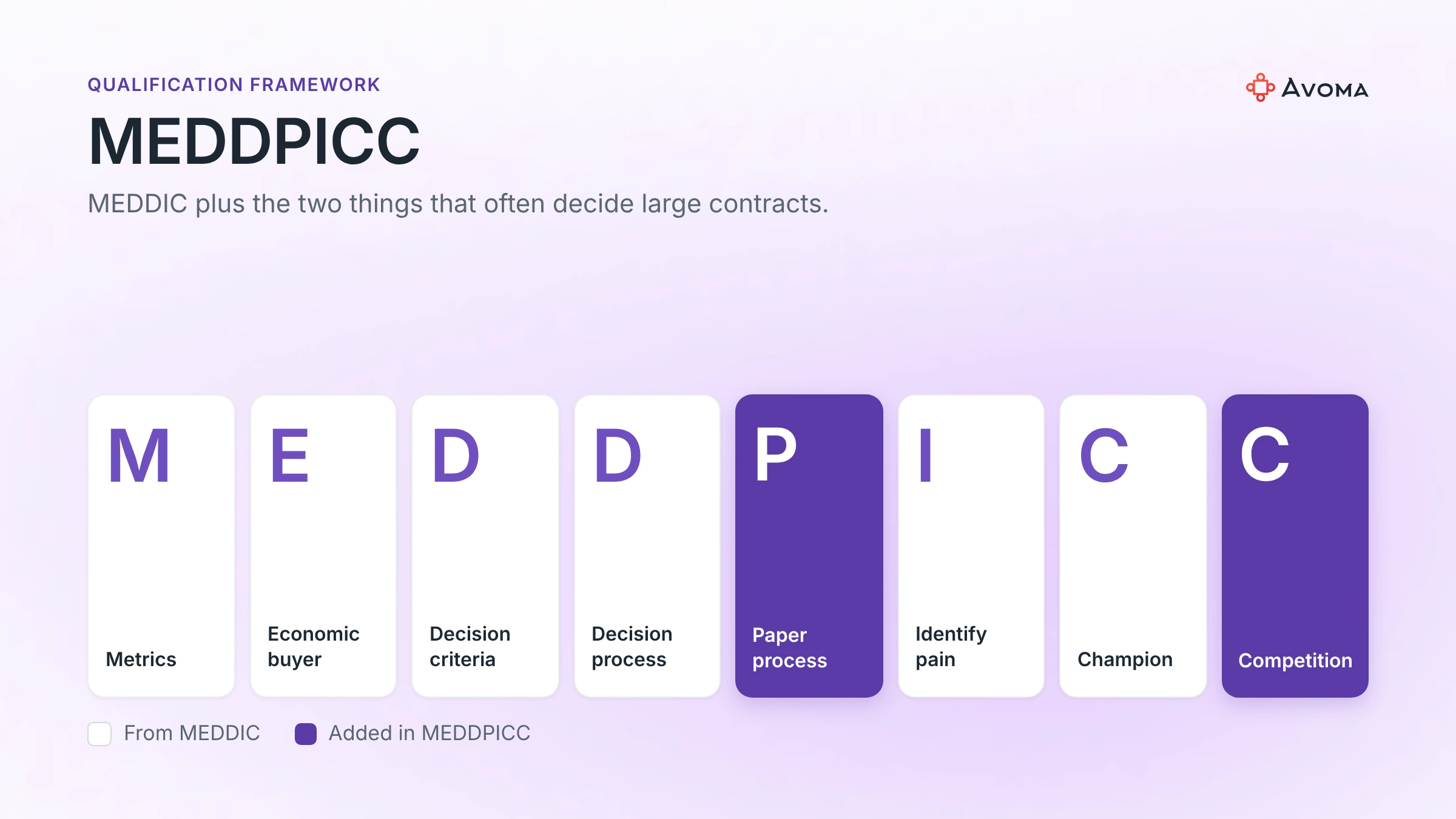 QUALIFICATION FRAMEWORK

AVOMA

MEDDPICC

MEDDIC plus the two things that often decide large contracts.

M
Metrics

E
Economic buyer

D
Decision criteria

D
Decision process

P
Paper process

I
Identify pain

C
Champion

C
Competition

From MEDDIC

Added in MEDDPICC